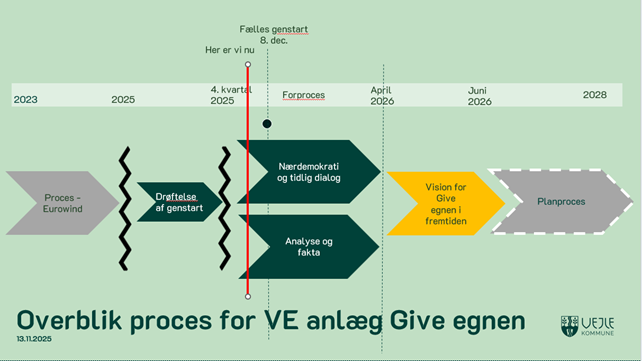 Fælles genstart
8. dec.

Her er vi nu

2023

2025

4. kvartal
2025

Forproces

April
2026

Juni
2026

2028

Proces - Eurowind

Drøftelse af genstart

Nærdemokrati og tidlig dialog

Analyse og fakta

Vision for Give egnen i fremtiden

Planproces

Overblik proces for VE anlæg Give egnen

13.11.2025

VEJLE KOMMUNE